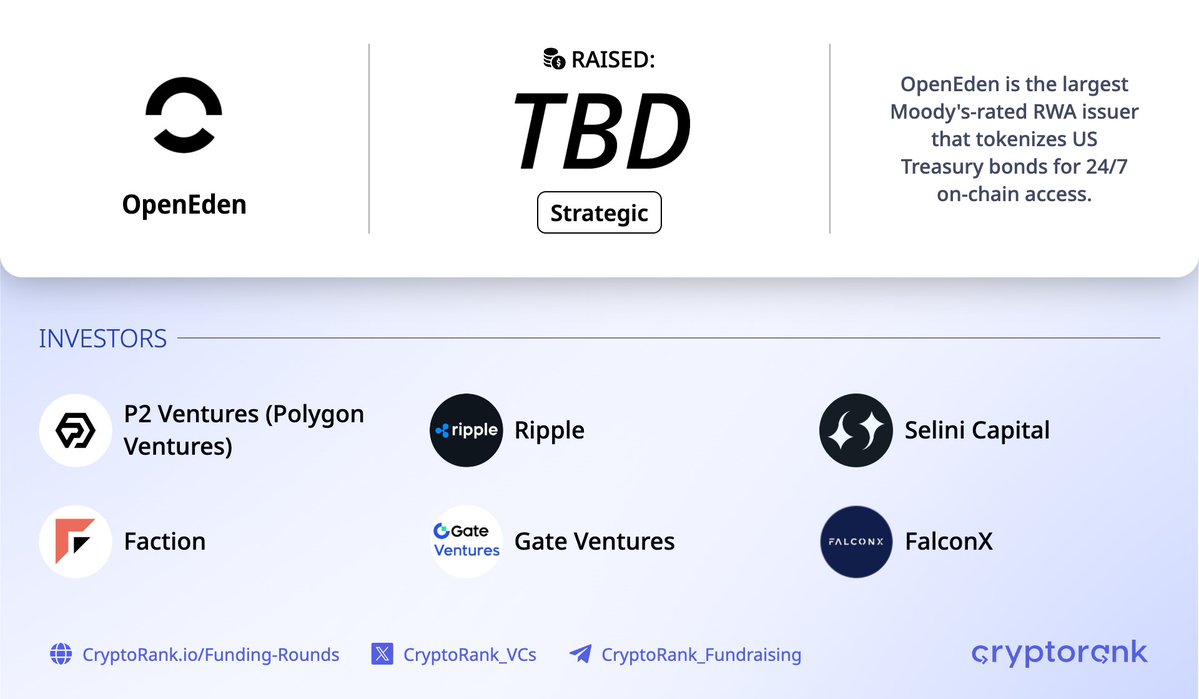 OpenEden

RAISED:

TBD

Strategic

OpenEden is the largest Moody's-rated RWA issuer that tokenizes US Treasury bonds for 24/7 on-chain access.

INVESTORS

P2 Ventures (Polygon Ventures)

ripple Ripple

Selini Capital

Faction

Gate Ventures Gate Ventures

FALCONX FalconX

CryptoRank.io/Funding-Rounds

CryptoRank_VCs

CryptoRank_Fundraising

cryptorank